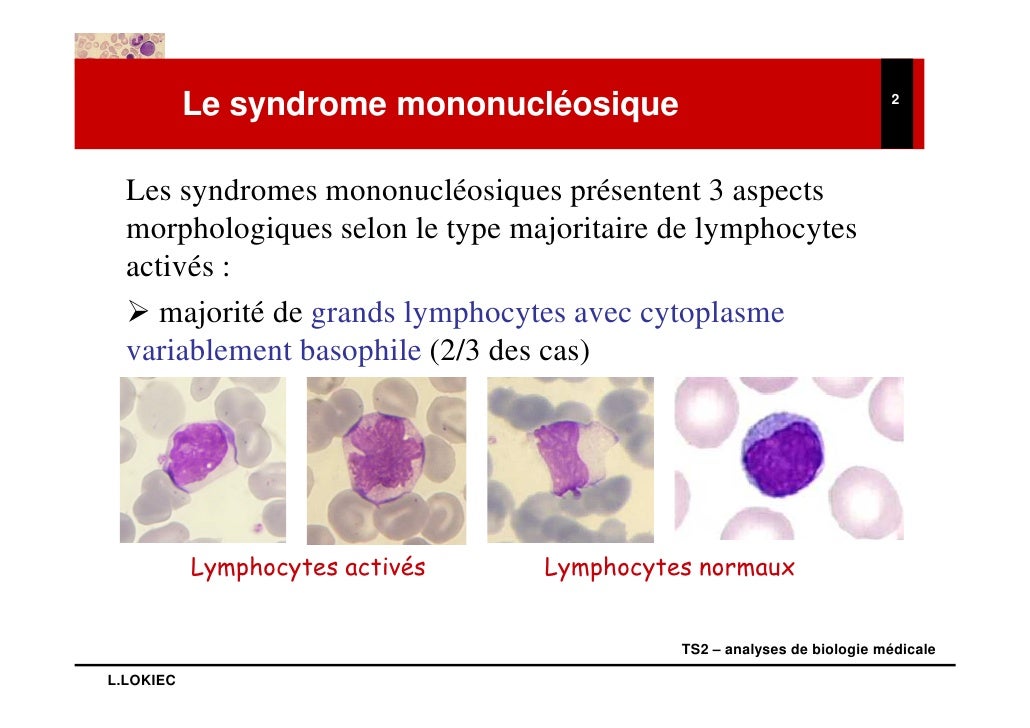 Le syndrome mononucléosique

2

Les syndromes mononucléosiques présentent 3 aspects morphologiques selon le type majoritaire de lymphocytes activés :

➢ majorité de grands lymphocytes avec cytoplasme variablement basophile (2/3 des cas)

Lymphocytes activés

Lymphocytes normaux

TS2 – analyses de biologie médicale

L.LOKIEC